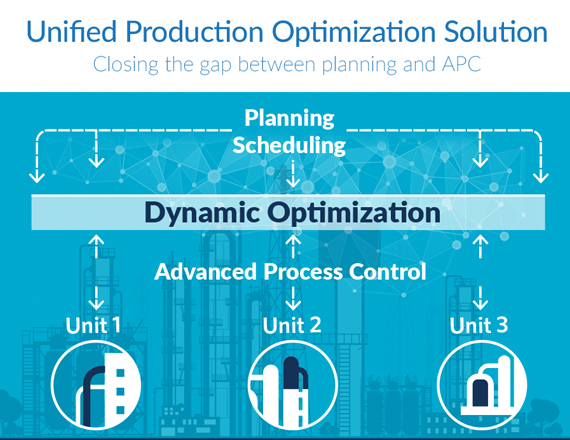 Unified Production Optimization Solution
Closing the gap between planning and APC

Planning
Scheduling

Dynamic Optimization

Advanced Process Control

Unit 1

Unit 2

Unit 3